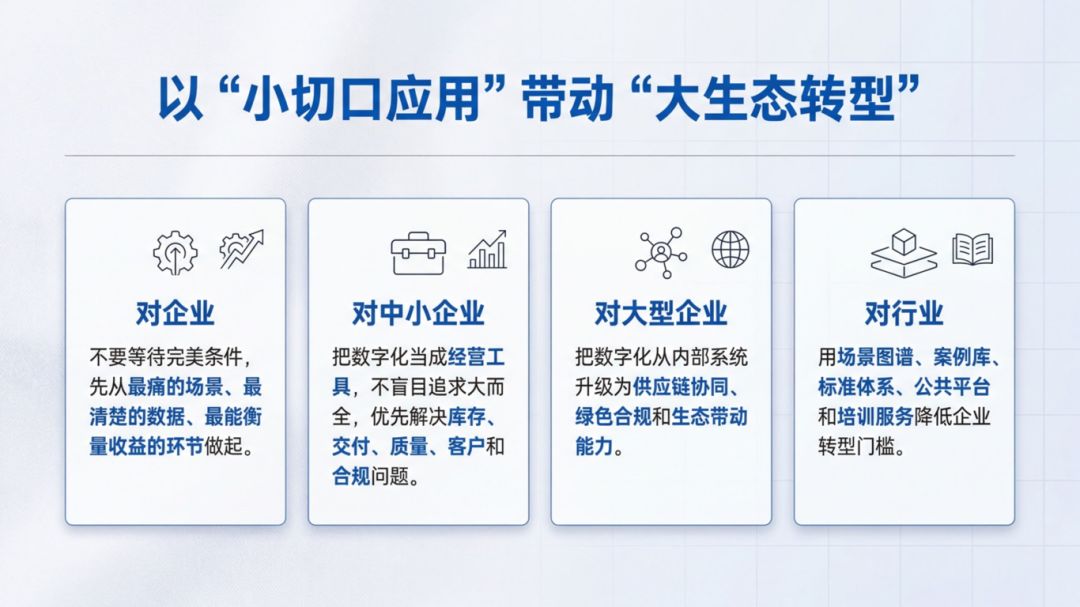 以“小切口应用”带动“大生态转型”

对企业

不要等待完美条件，先从最痛的场景、最清楚的数据、最能衡量收益的环节做起。

对中小企业

把数字化当成经营工具，不盲目追求大而全，优先解决库存、交付、质量、客户和合规问题。

对大型企业

把数字化从内部系统升级为供应链协同、绿色合规和生态带动能力。

对行业

用场景图谱、案例库、标准体系、公共平台和培训服务降低企业转型门槛。